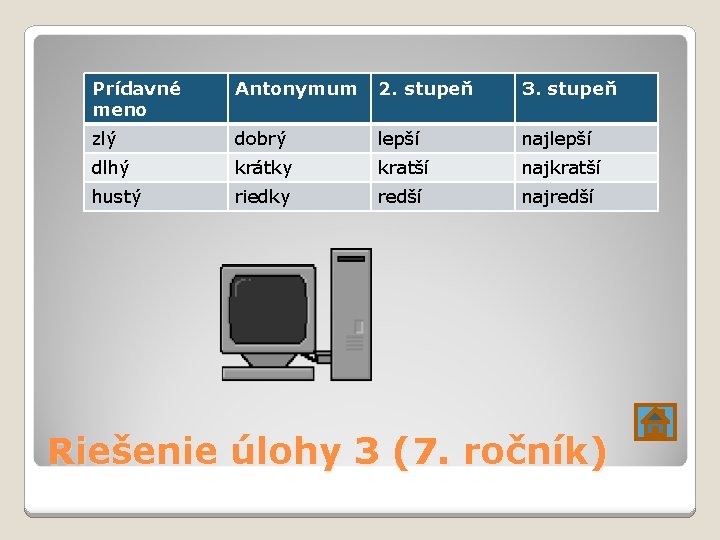 | Prídavné meno | Antonymum | 2. stupeň | 3. stupeň |
|---|---|---|---|
| zlý | dobrý | lepší | najlepší |
| dlhý | krátky | kratší | najkratší |
| hustý | riedky | redší | najredší |

Riešenie úlohy 3 (7. ročník)